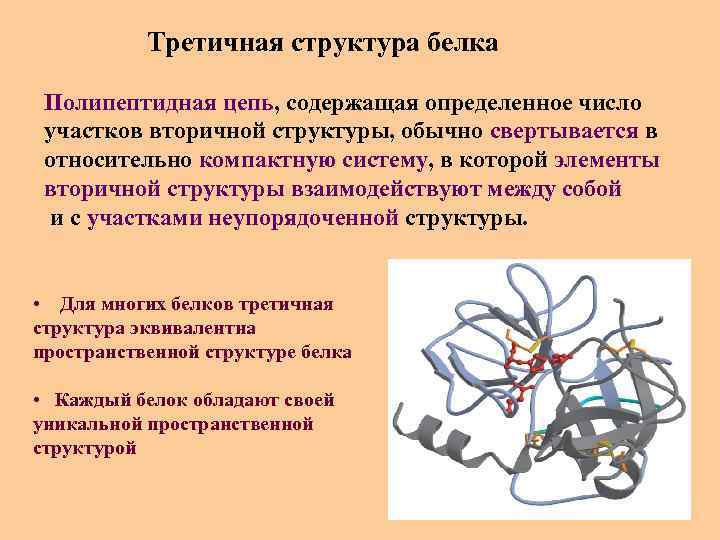 Третичная структура белка

Полипептидная цепь, содержащая определенное число участков вторичной структуры, обычно свертывается в относительно компактную систему, в которой элементы вторичной структуры взаимодействуют между собой и с участками неупорядоченной структуры.

• Для многих белков третичная структура эквивалентна пространственной структуре белка

• Каждый белок обладают своей уникальной пространственной структурой